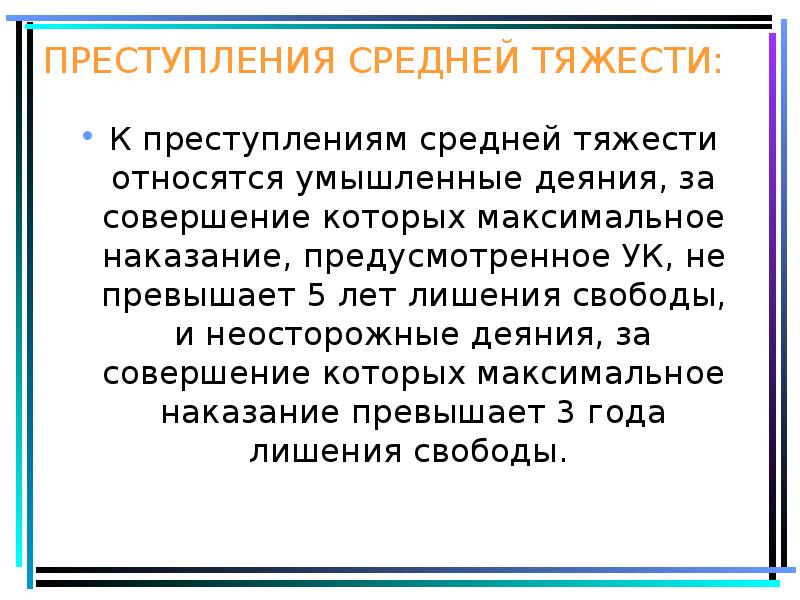 ПРЕСТУПЛЕНИЯ СРЕДНЕЙ ТЯЖЕСТИ:

• К преступлениям средней тяжести относятся умышленные деяния, за совершение которых максимальное наказание, предусмотренное УК, не превышает 5 лет лишения свободы, и неосторожные деяния, за совершение которых максимальное наказание превышает 3 года лишения свободы.